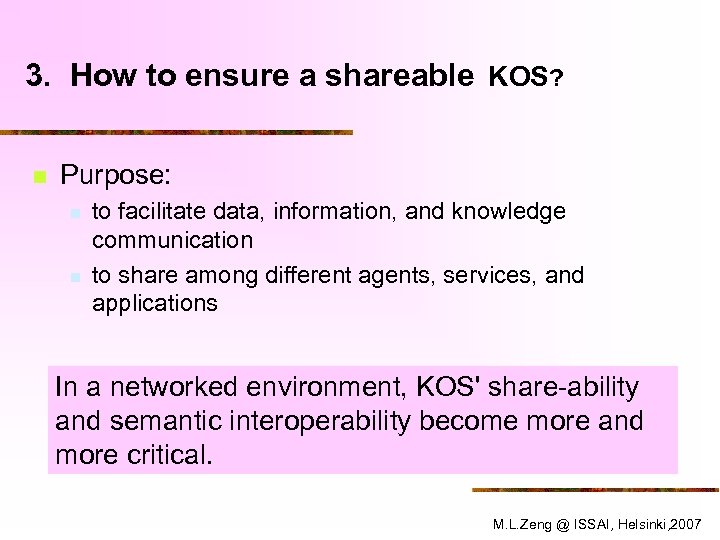 3. How to ensure a shareable KOS?

Purpose:

to facilitate data, information, and knowledge communication

to share among different agents, services, and applications

In a networked environment, KOS' share-ability and semantic interoperability become more and more critical.

M.L.Zeng @ ISSAI, Helsinki,2007